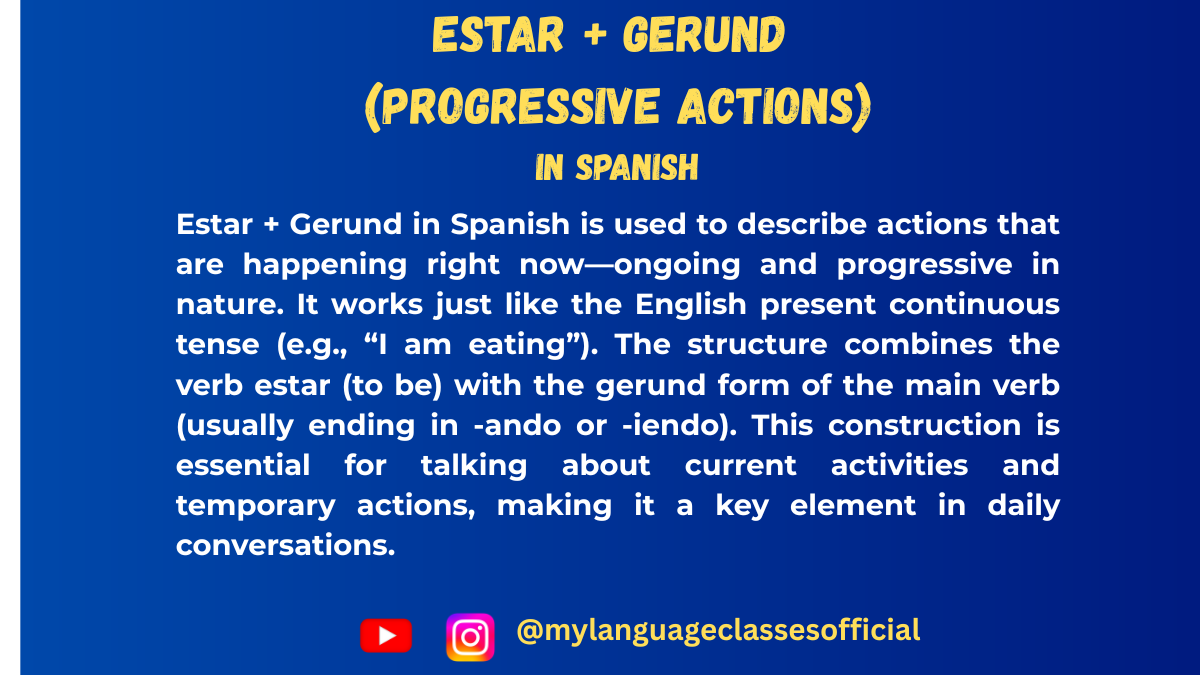 ESTAR + GERUND
(PROGRESSIVE ACTIONS)
IN SPANISH

Estar + Gerund in Spanish is used to describe actions that are happening right now—ongoing and progressive in nature. It works just like the English present continuous tense (e.g., “I am eating”). The structure combines the verb estar (to be) with the gerund form of the main verb (usually ending in -ando or -iendo). This construction is essential for talking about current activities and temporary actions, making it a key element in daily conversations.

@mylanguageclassesofficial